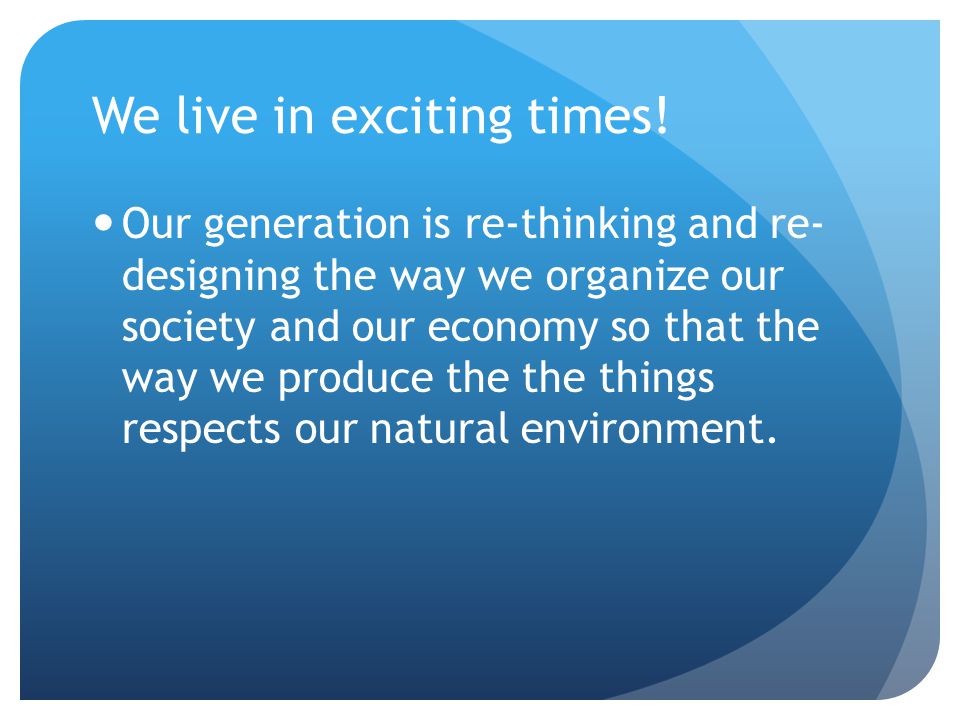 We live in exciting times!

• Our generation is re-thinking and re-designing the way we organize our society and our economy so that the way we produce the the things respects our natural environment.